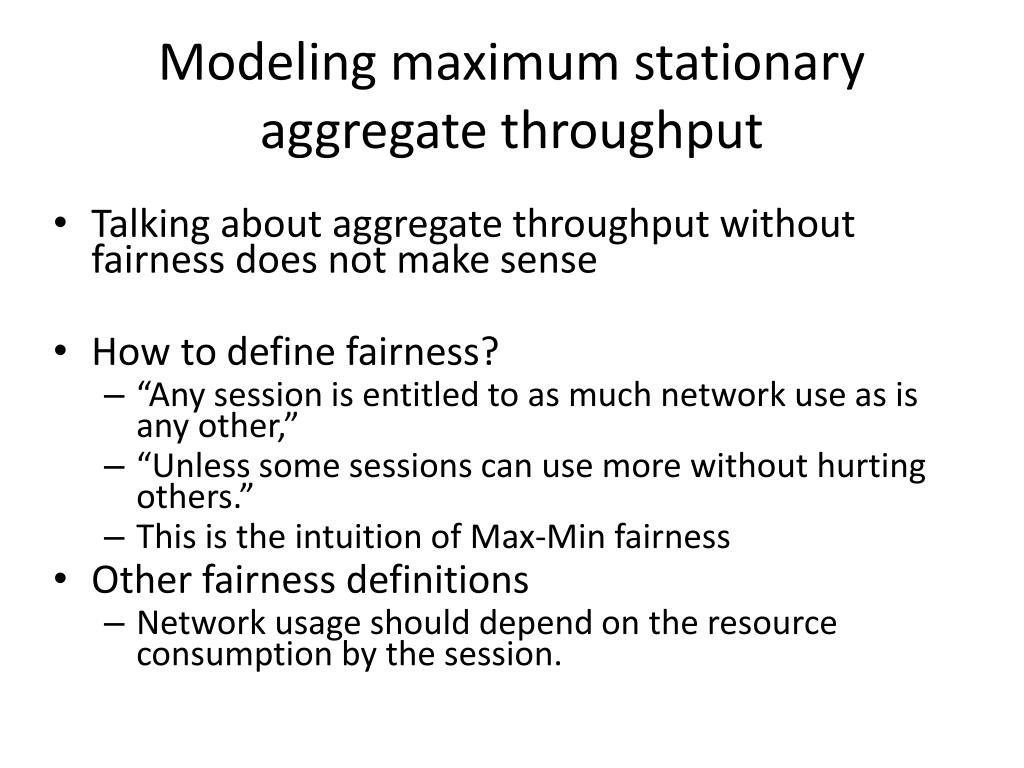 Modeling maximum stationary aggregate throughput

• Talking about aggregate throughput without fairness does not make sense

• How to define fairness?
– “Any session is entitled to as much network use as is any other,”
– “Unless some sessions can use more without hurting others.”
– This is the intuition of Max-Min fairness
• Other fairness definitions
– Network usage should depend on the resource consumption by the session.